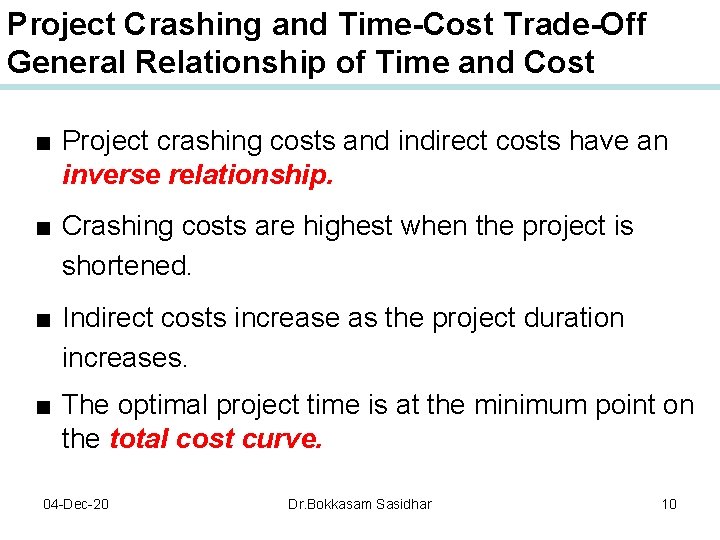 Project Crashing and Time-Cost Trade-Off
General Relationship of Time and Cost

■ Project crashing costs and indirect costs have an inverse relationship.

■ Crashing costs are highest when the project is shortened.

■ Indirect costs increase as the project duration increases.

■ The optimal project time is at the minimum point on the total cost curve.

04-Dec-20 Dr.Bokkasam Sasidhar 10